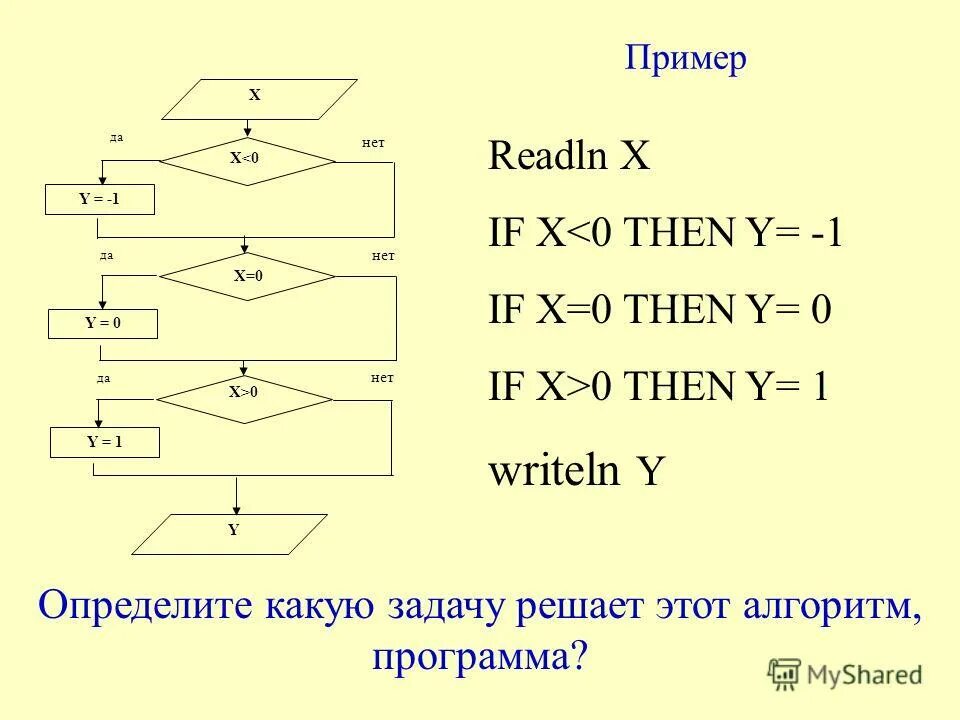 Пример

X

да

X<0

нет

Y = -1

да

X=0

нет

Y = 0

да

X>0

нет

Y = 1

Y

Readln X

IF X<0 THEN Y= -1

IF X=0 THEN Y= 0

IF X>0 THEN Y= 1

writeln Y

Определите какую задачу решает этот алгоритм, программа?

MyShared